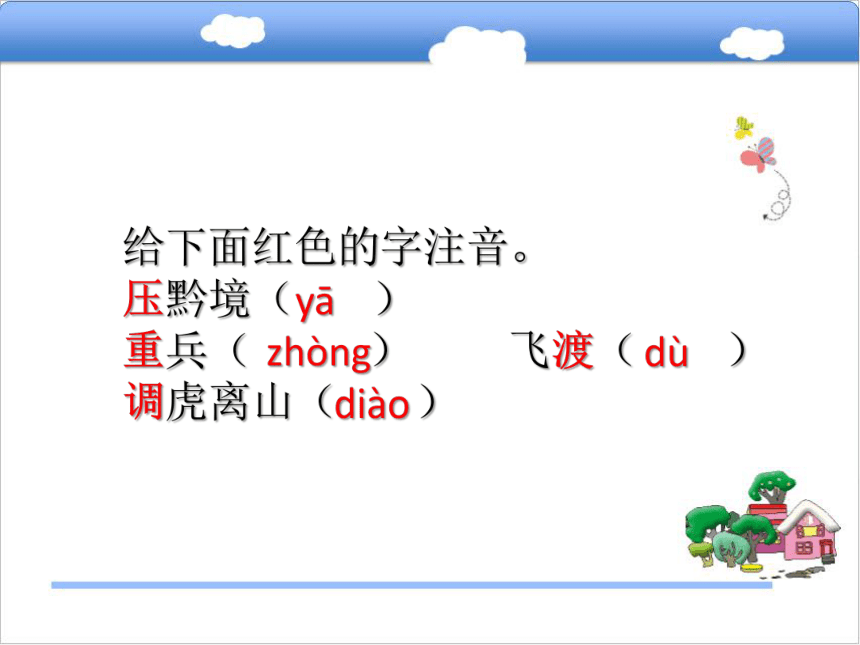 给下面红色的字注音。
压黔境（yā ）
重兵（ zhòng）　　飞渡（ dù ）
调虎离山（diào）